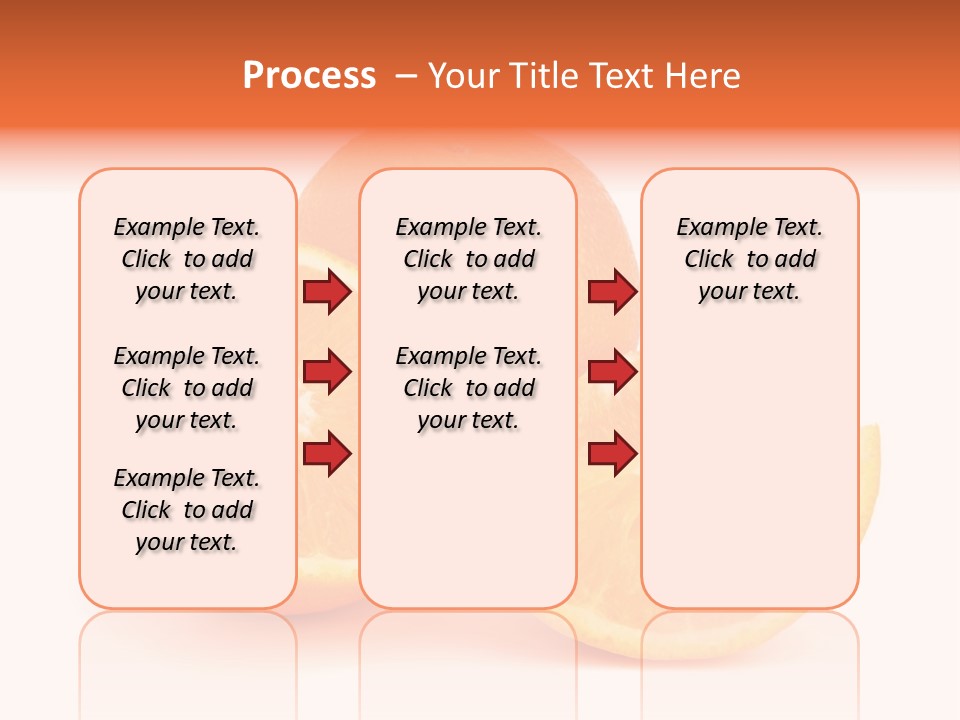 Process – Your Title Text Here

Example Text. Click to add your text.

Example Text. Click to add your text.

Example Text. Click to add your text.

Example Text. Click to add your text.

Example Text. Click to add your text.

Example Text. Click to add your text.